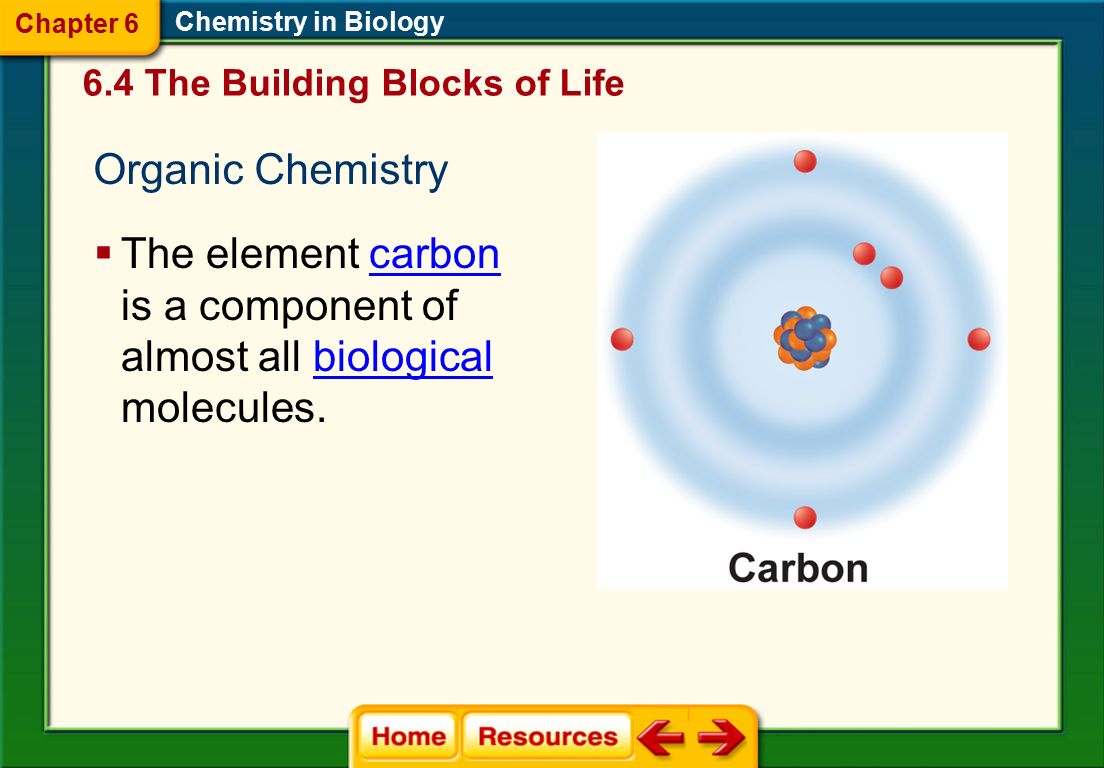 Chapter 6

Chemistry in Biology

6.4 The Building Blocks of Life

Organic Chemistry

▪ The element carbon is a component of almost all biological molecules.

Carbon

Home

Resources